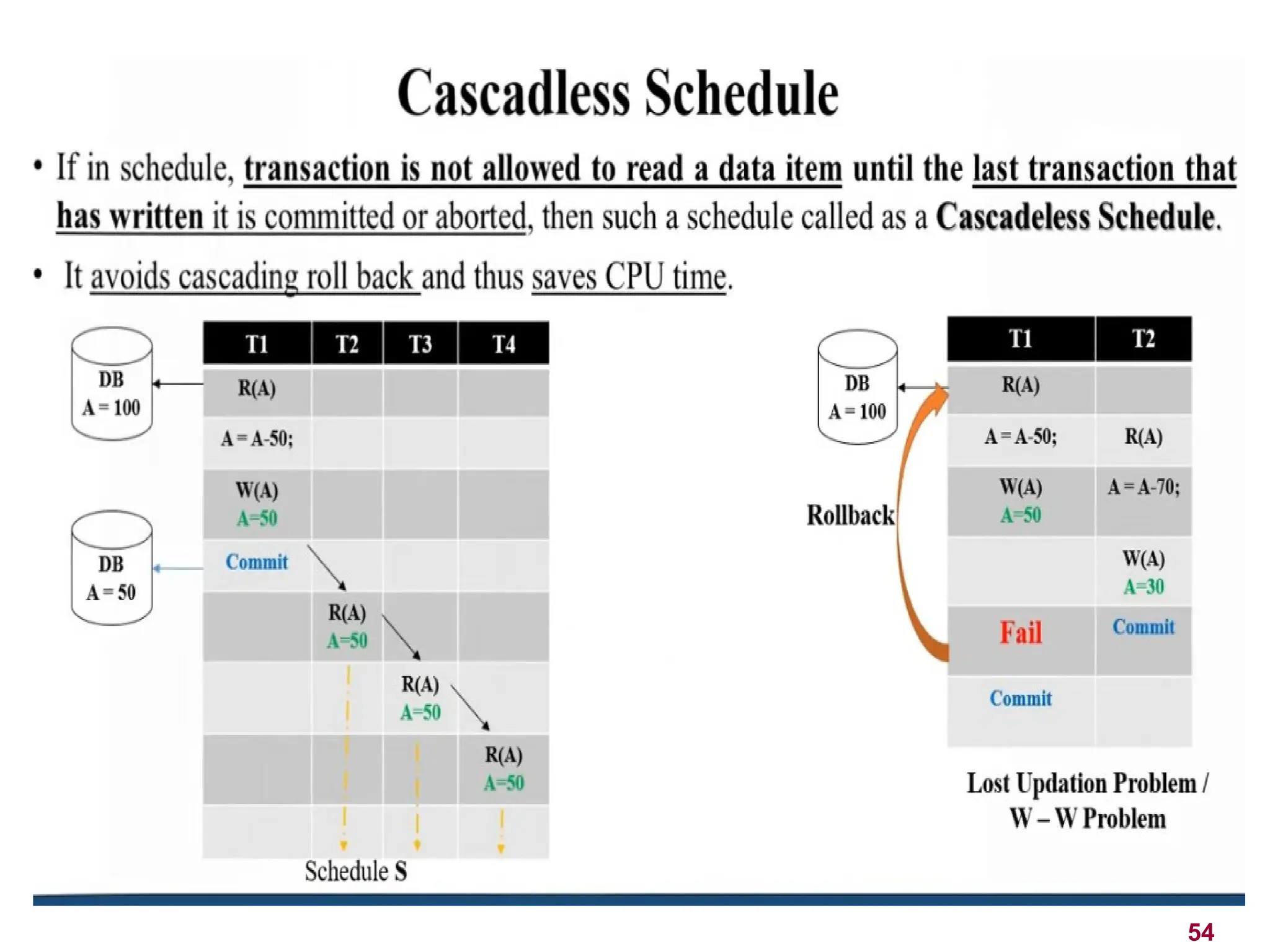 Cascadless Schedule

• If in schedule, transaction is not allowed to read a data item until the last transaction that has written it is committed or aborted, then such a schedule called as a Cascadeless Schedule.

• It avoids cascading roll back and thus saves CPU time.

DB
A = 100

DB
A = 50

| T1 | T2 | T3 | T4 |
|---|---|---|---|
| R(A) | | | |
| A = A-50; | | | |
| W(A) A=50 | | | |
| Commit | | | |
| | R(A) A=50 | | |
| | | R(A) A=50 | |
| | | | R(A) A=50 |
| | | | |

Schedule S

DB
A = 100

Rollback

| T1 | T2 |
|---|---|
| R(A) | |
| A = A-50; | R(A) |
| W(A) A=50 | A = A-70; |
| | W(A) A=30 |
| Fail | Commit |
| Commit | |

Lost Updation Problem / W – W Problem

54